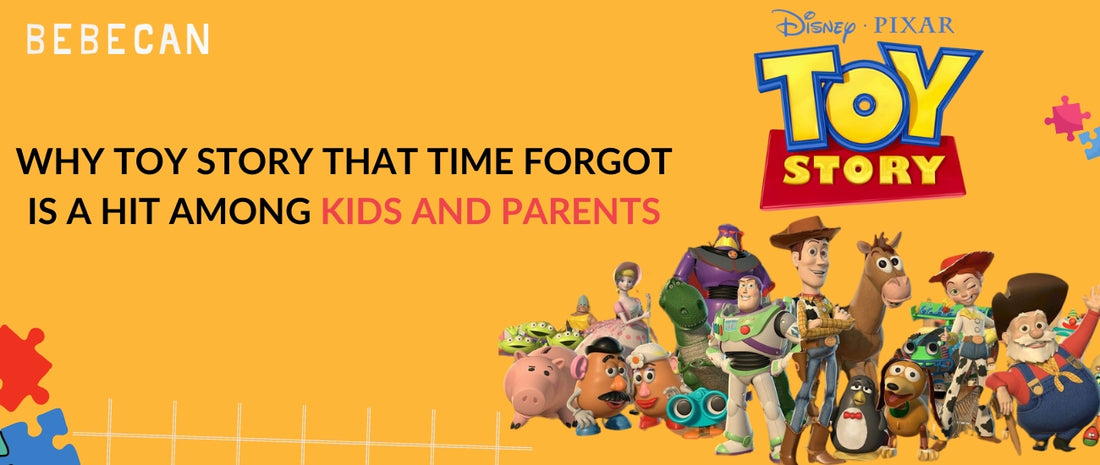 BEBECAN

WHY TOY STORY THAT TIME FORGOT IS A HIT AMONG KIDS AND PARENTS

Disney · PIXAR
TOY STORY